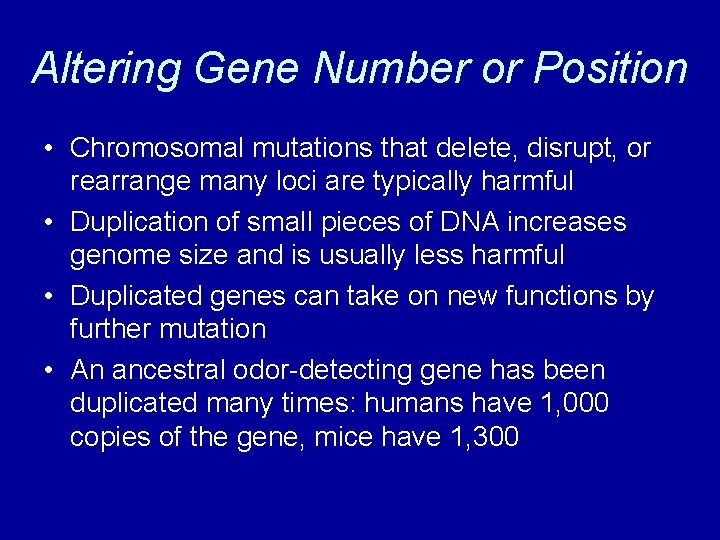 Altering Gene Number or Position

• Chromosomal mutations that delete, disrupt, or rearrange many loci are typically harmful

• Duplication of small pieces of DNA increases genome size and is usually less harmful

• Duplicated genes can take on new functions by further mutation

• An ancestral odor-detecting gene has been duplicated many times: humans have 1,000 copies of the gene, mice have 1,300